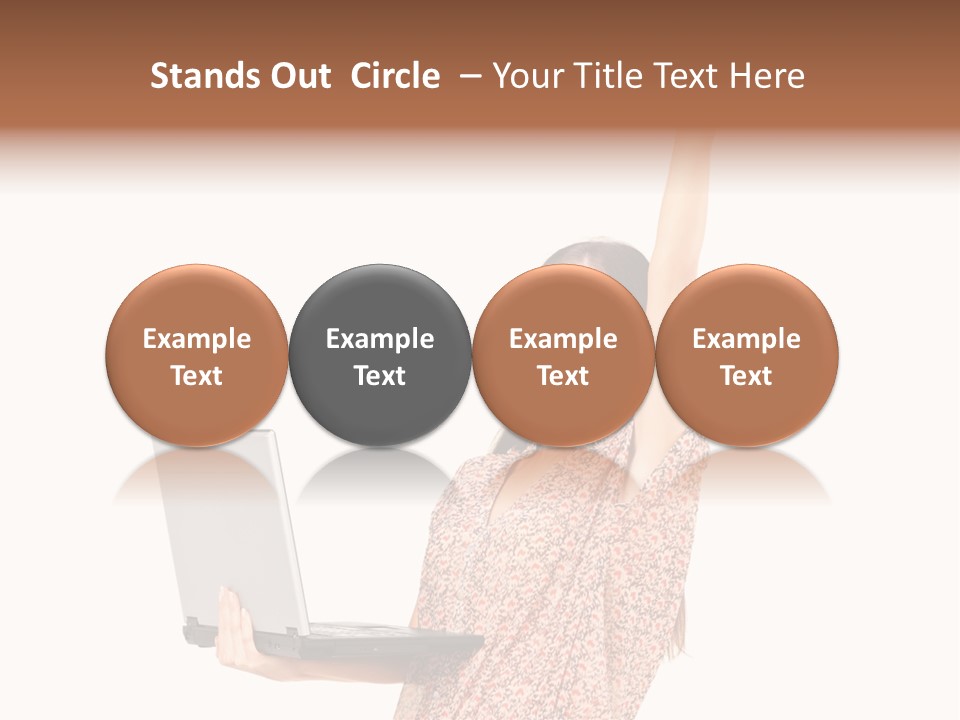 Stands Out Circle – Your Title Text Here

Example Text

Example Text

Example Text

Example Text